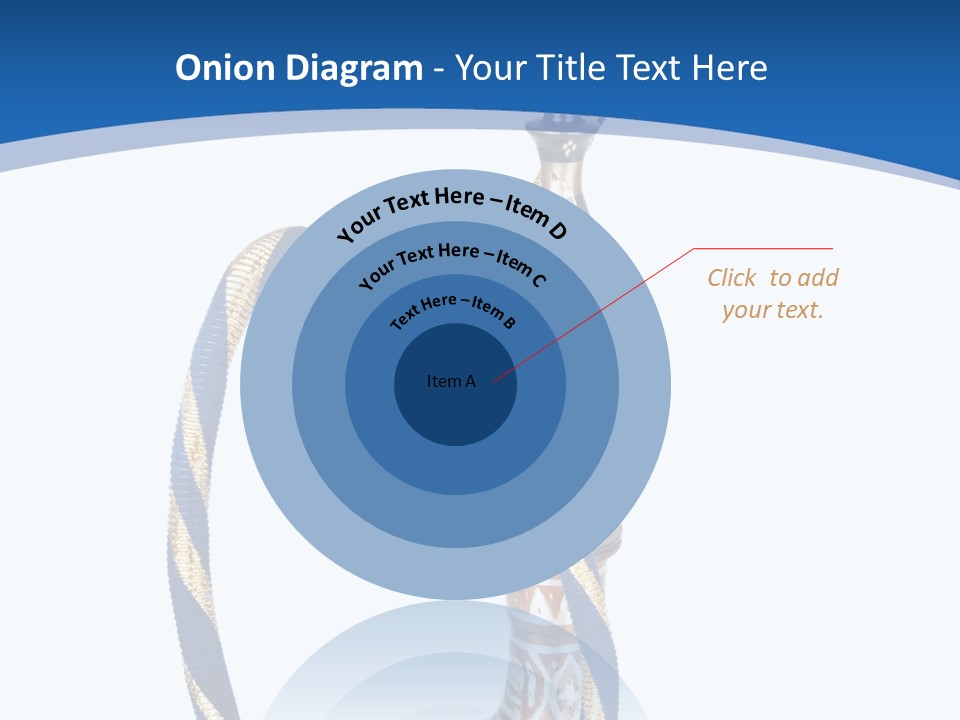 Onion Diagram - Your Title Text Here

Your Text Here – Item D

Your Text Here – Item C

Text Here – Item B

Item A

Click to add your text.